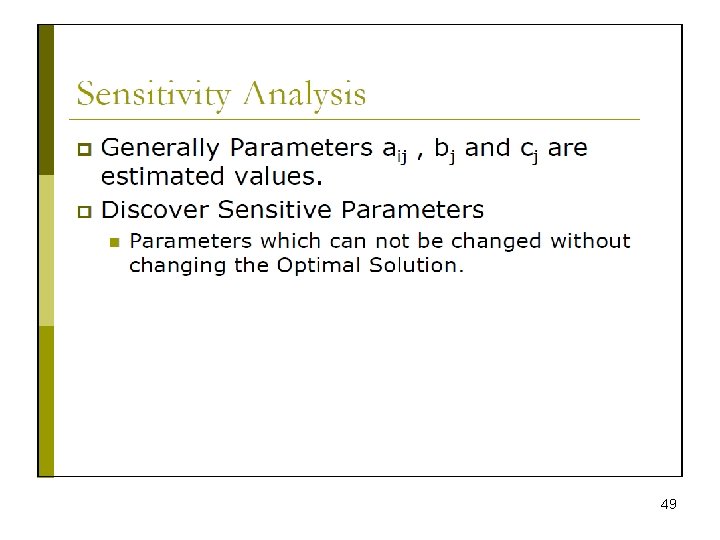 Sensitivity Analysis

Generally Parameters $a_{ij}$ , $b_j$ and $c_j$ are estimated values.

Discover Sensitive Parameters

Parameters which can not be changed without changing the Optimal Solution.

49